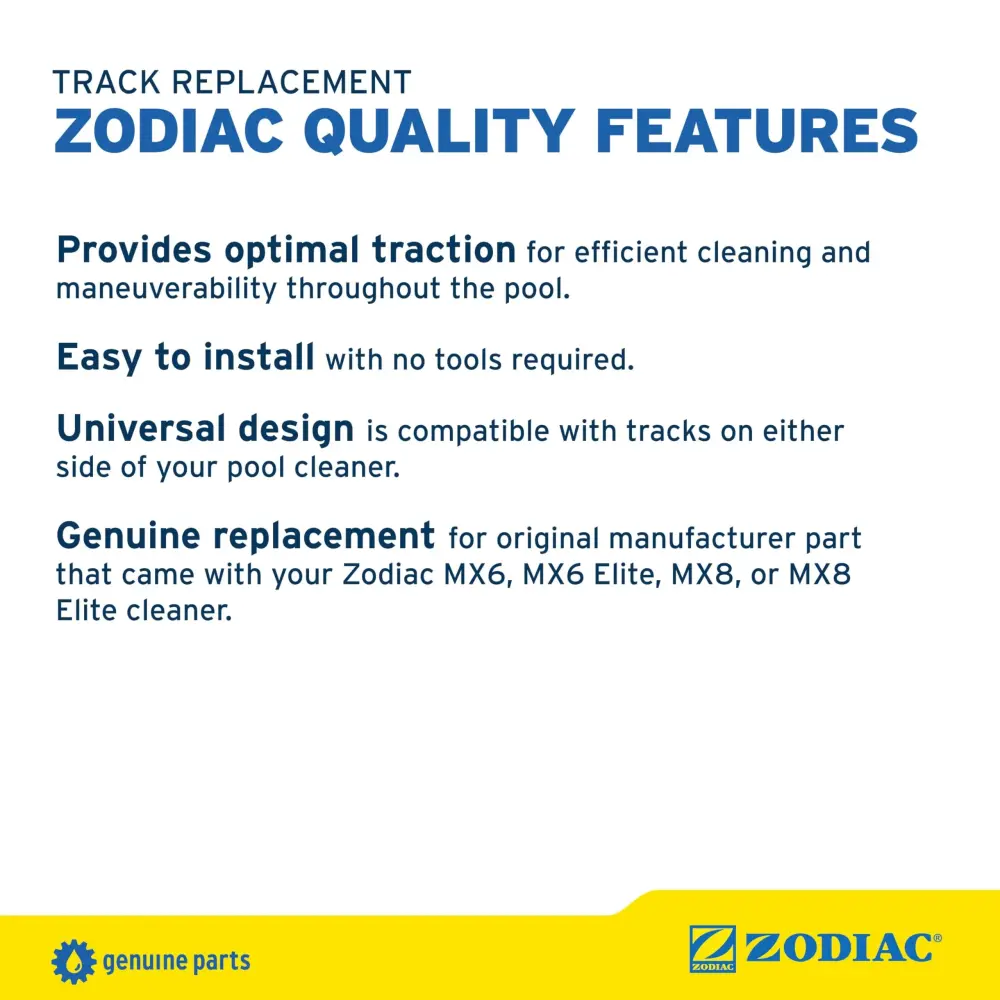 TRACK REPLACEMENT
ZODIAC QUALITY FEATURES

Provides optimal traction for efficient cleaning and maneuverability throughout the pool.

Easy to install with no tools required.

Universal design is compatible with tracks on either side of your pool cleaner.

Genuine replacement for original manufacturer part that came with your Zodiac MX6, MX6 Elite, MX8, or MX8 Elite cleaner.

genuine parts

ZODIAC ZODIAC®